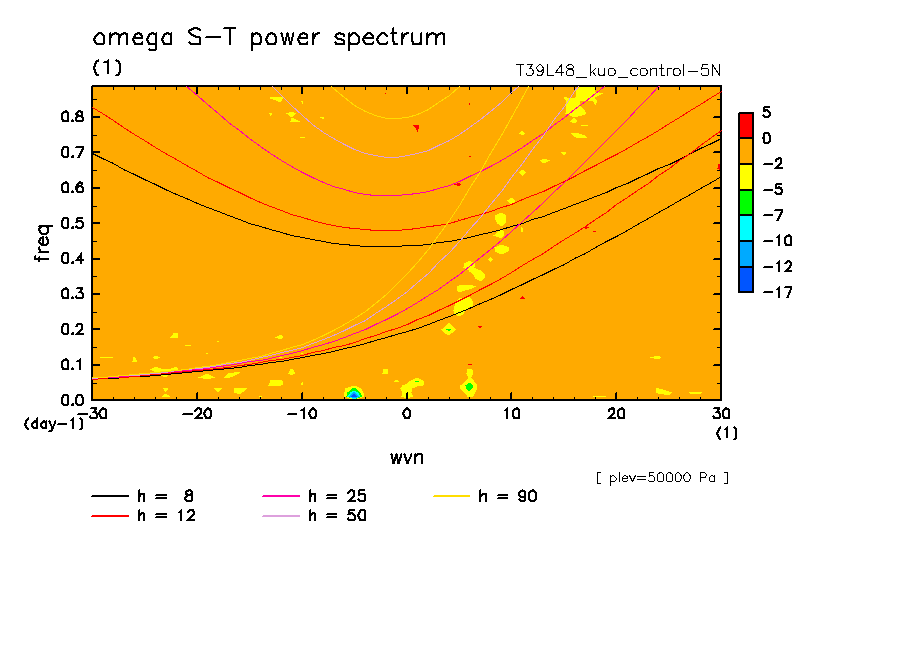 omega S-T power spectrum
(1)
T39L48_kuo_control-5N

freq
0.8
0.7
0.6
0.5
0.4
0.3
0.2
0.1
0.0
(day-1)
-30
-20
-10
0
10
20
30
(1)
wvn

5
0
-2
-5
-7
-10
-12
-17

[ plev=50000 Pa ]

h = 8
h = 12
h = 25
h = 50
h = 90